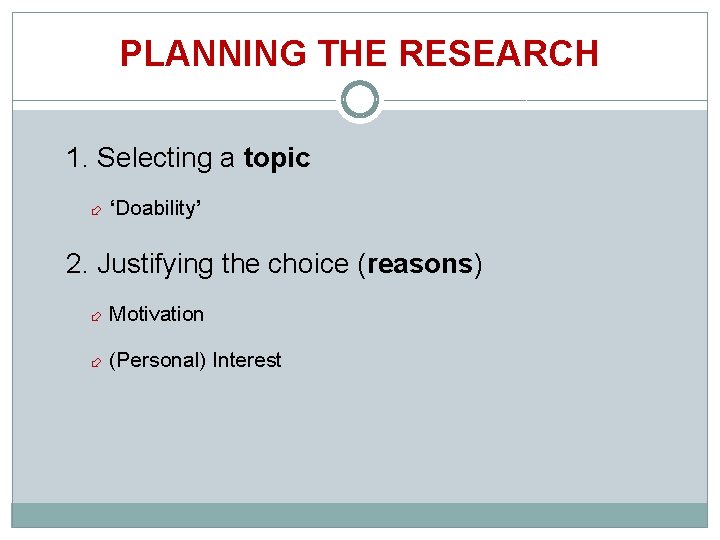 PLANNING THE RESEARCH

1. Selecting a topic

‘Doability’

2. Justifying the choice (reasons)

Motivation

(Personal) Interest